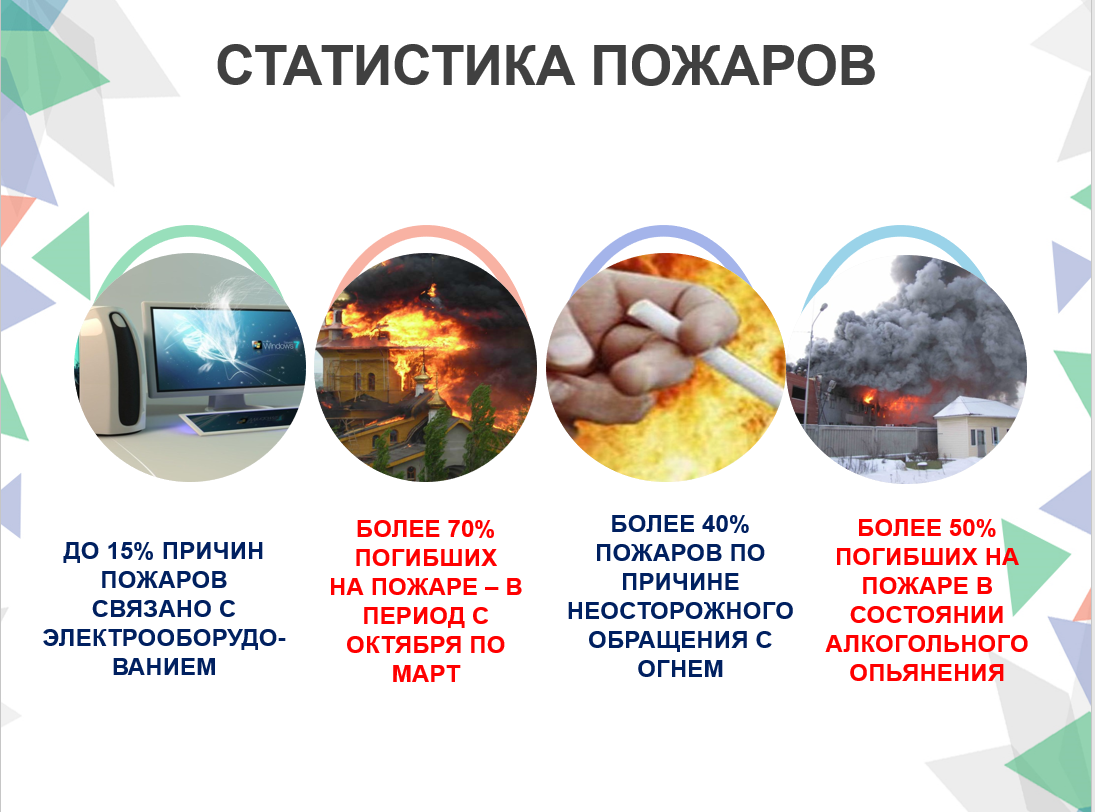 СТАТИСТИКА ПОЖАРОВ

Windows 7

ДО 15% ПРИЧИН ПОЖАРОВ СВЯЗАНО С ЭЛЕКТРООБОРУДОВАНИЕМ

БОЛЕЕ 70% ПОГИБШИХ НА ПОЖАРЕ – В ПЕРИОД С ОКТЯБРЯ ПО МАРТ

БОЛЕЕ 40% ПОЖАРОВ ПО ПРИЧИНЕ НЕОСТОРОЖНОГО ОБРАЩЕНИЯ С ОГНЕМ

БОЛЕЕ 50% ПОГИБШИХ НА ПОЖАРЕ В СОСТОЯНИИ АЛКОГОЛЬНОГО ОПЬЯНЕНИЯ